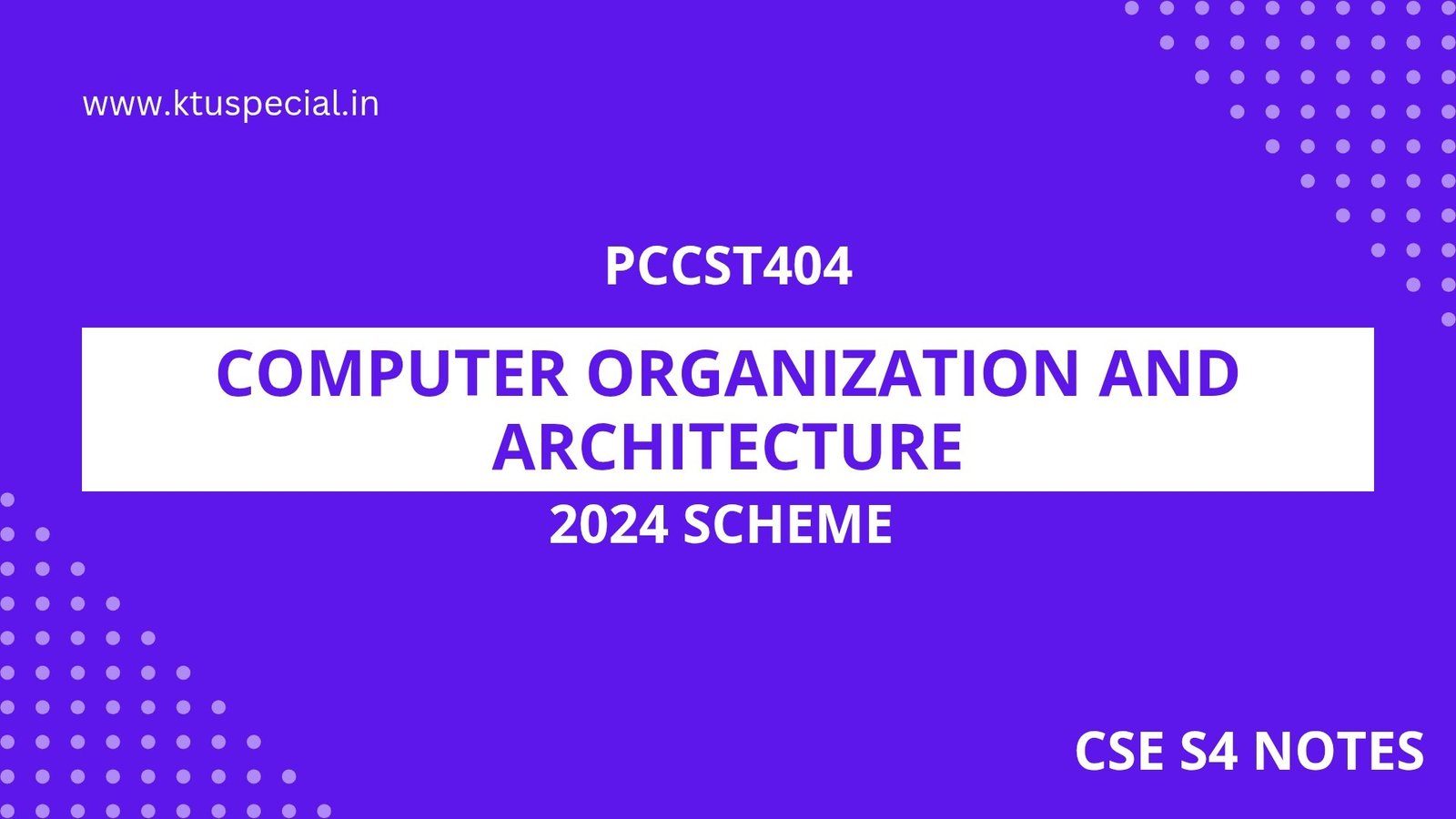 www.ktuspecial.in

PCCST404

COMPUTER ORGANIZATION AND ARCHITECTURE

2024 SCHEME

CSE S4 NOTES